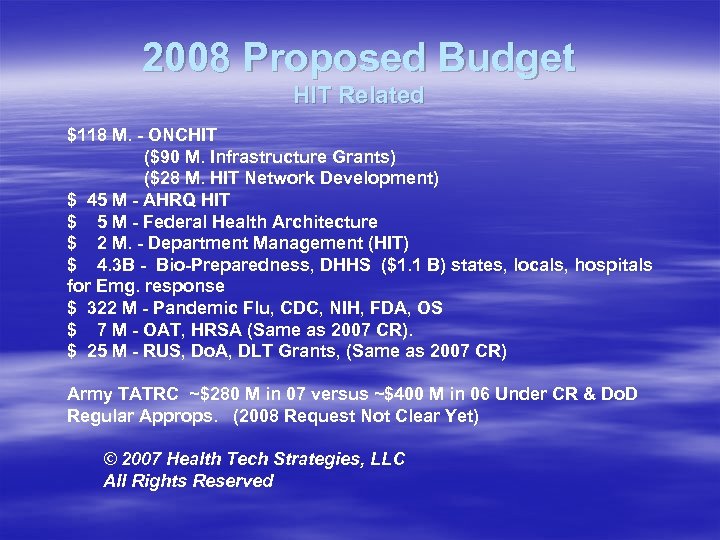 2008 Proposed Budget
HIT Related

\$118 M. - ONCHIT
(\$90 M. Infrastructure Grants)
(\$28 M. HIT Network Development)
\$ 45 M - AHRQ HIT
\$ 5 M - Federal Health Architecture
\$ 2 M. - Department Management (HIT)
\$ 4.3B - Bio-Preparedness, DHHS (\$1.1 B) states, locals, hospitals for Emg. response
\$ 322 M - Pandemic Flu, CDC, NIH, FDA, OS
\$ 7 M - OAT, HRSA (Same as 2007 CR).
\$ 25 M - RUS, DoA, DLT Grants, (Same as 2007 CR)

Army TATRC ~\$280 M in 07 versus ~\$400 M in 06 Under CR & DoD Regular Approps. (2008 Request Not Clear Yet)

© 2007 Health Tech Strategies, LLC
All Rights Reserved